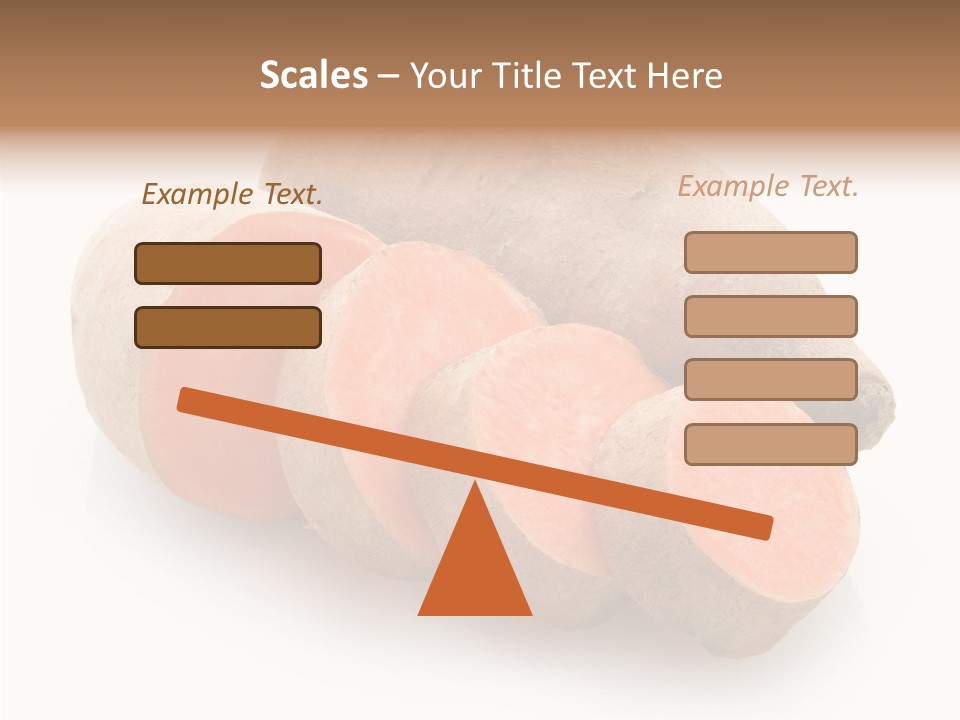 Scales – Your Title Text Here

Example Text.

Example Text.